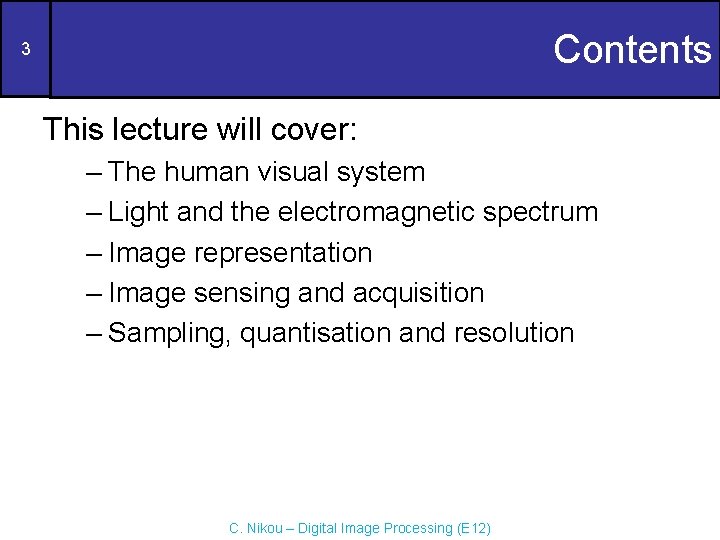 3

Contents

This lecture will cover:

– The human visual system
– Light and the electromagnetic spectrum
– Image representation
– Image sensing and acquisition
– Sampling, quantisation and resolution

C. Nikou – Digital Image Processing (E12)